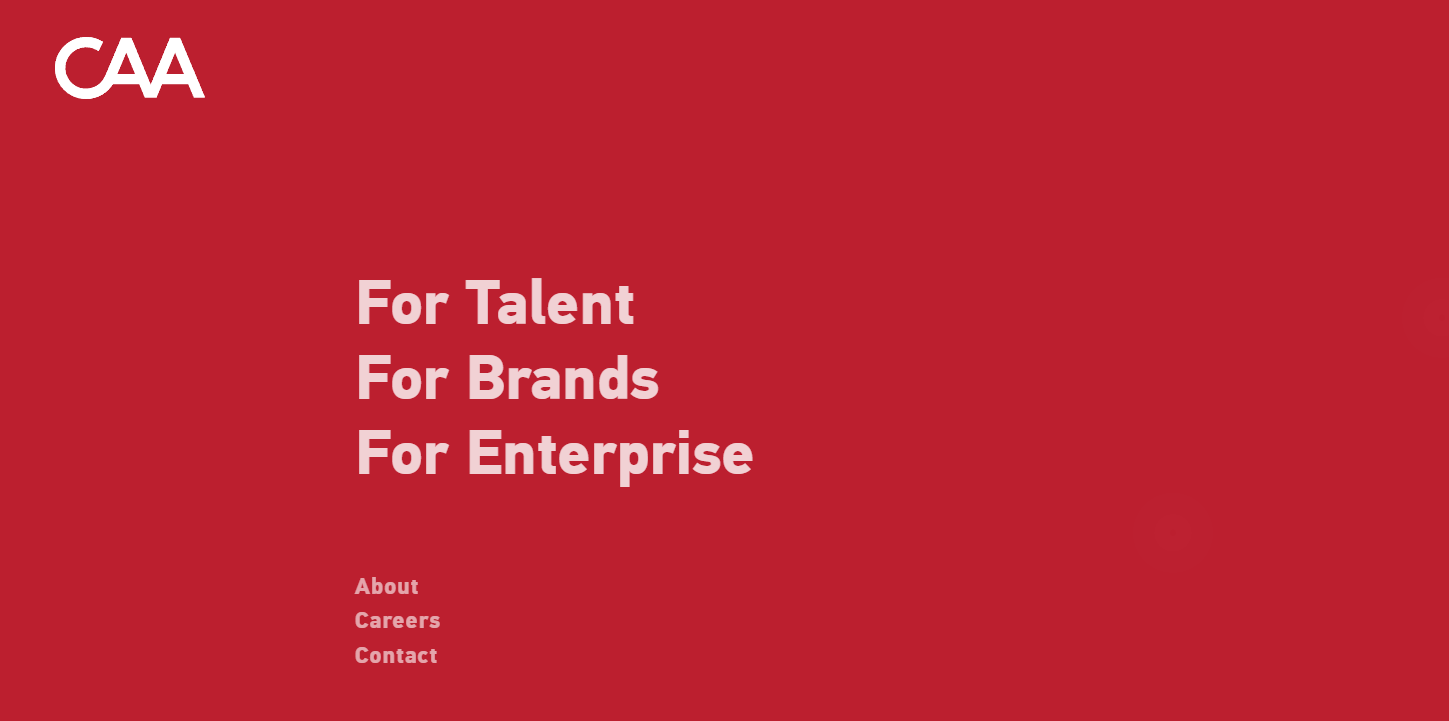 CAA

For Talent
For Brands
For Enterprise

About
Careers
Contact